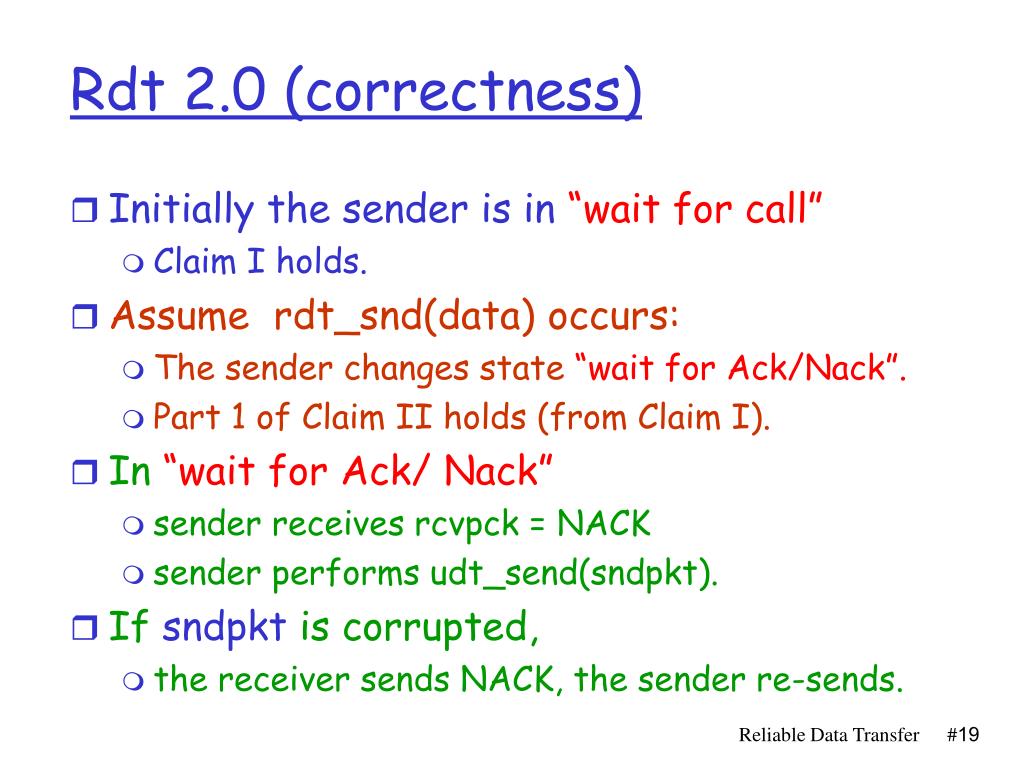 Rdt 2.0 (correctness)

Initially the sender is in “wait for call”

Claim I holds.

Assume rdt_snd(data) occurs:

The sender changes state “wait for Ack/Nack”.

Part 1 of Claim II holds (from Claim I).

In “wait for Ack/ Nack”

sender receives rcvpck = NACK

sender performs udt_send(sndpkt).

If sndpkt is corrupted,

the receiver sends NACK, the sender re-sends.

Reliable Data Transfer #19